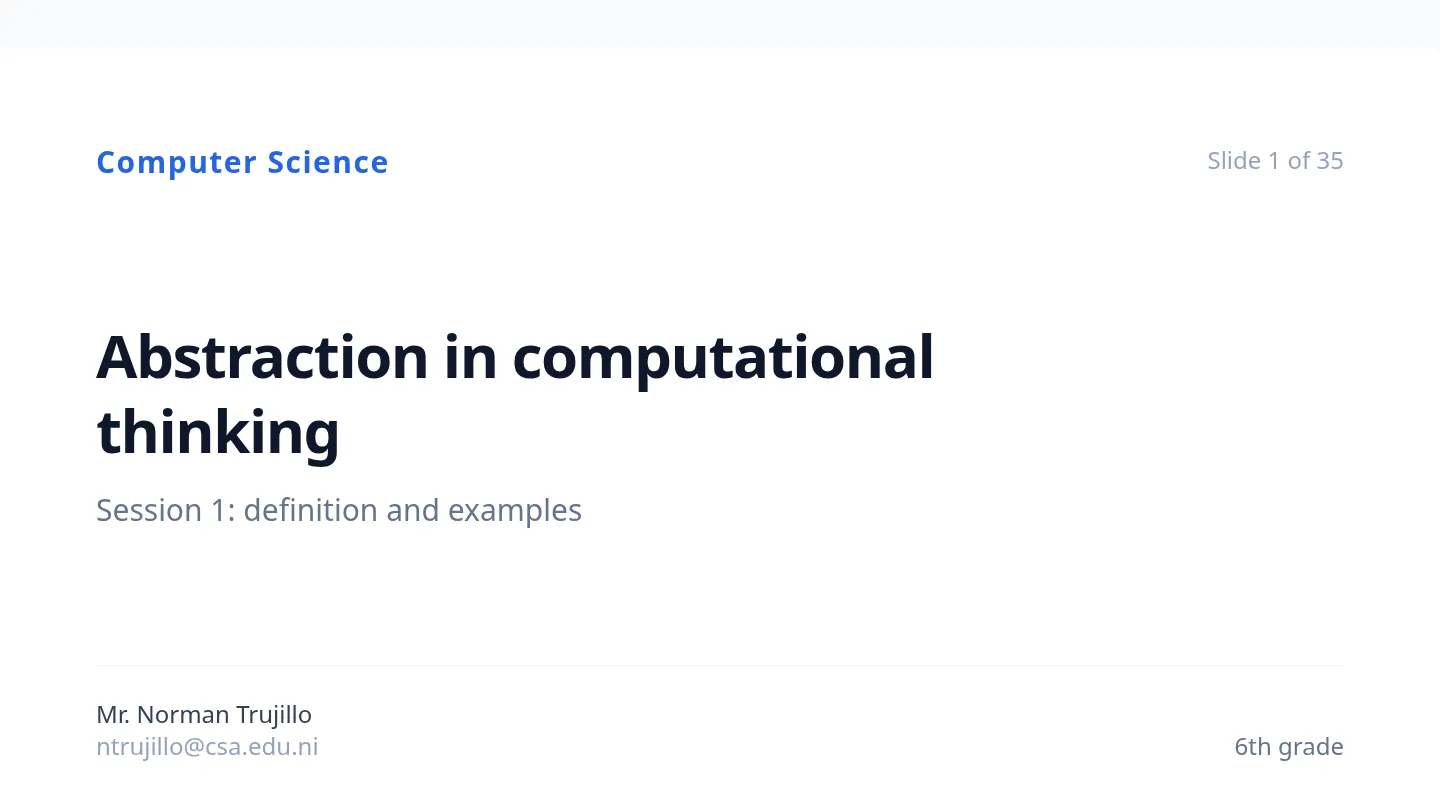 Computer Science

Slide 1 of 35

Abstraction in computational thinking

Session 1: definition and examples

Mr. Norman Trujillo
ntrujillo@csa.edu.ni

6th grade